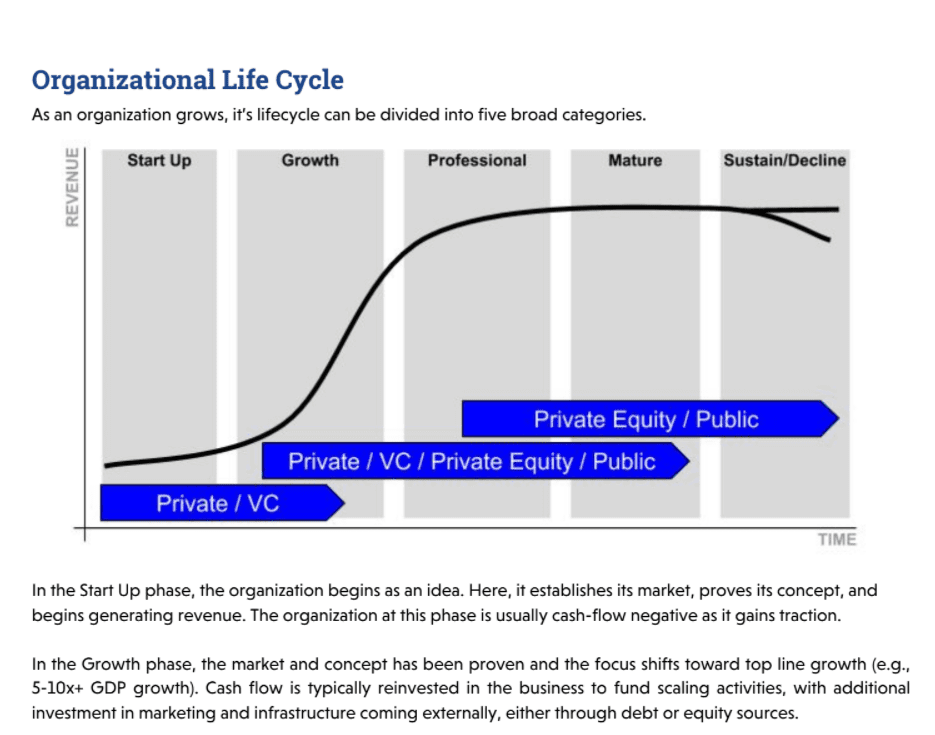 Organizational Life Cycle

As an organization grows, it's lifecycle can be divided into five broad categories.

REVENUE

Start Up

Growth

Professional

Mature

Sustain/Decline

Private Equity / Public

Private / VC / Private Equity / Public

Private / VC

TIME

In the Start Up phase, the organization begins as an idea. Here, it establishes its market, proves its concept, and begins generating revenue. The organization at this phase is usually cash-flow negative as it gains traction.

In the Growth phase, the market and concept has been proven and the focus shifts toward top line growth (e.g., 5-10x+ GDP growth). Cash flow is typically reinvested in the business to fund scaling activities, with additional investment in marketing and infrastructure coming externally, either through debt or equity sources.